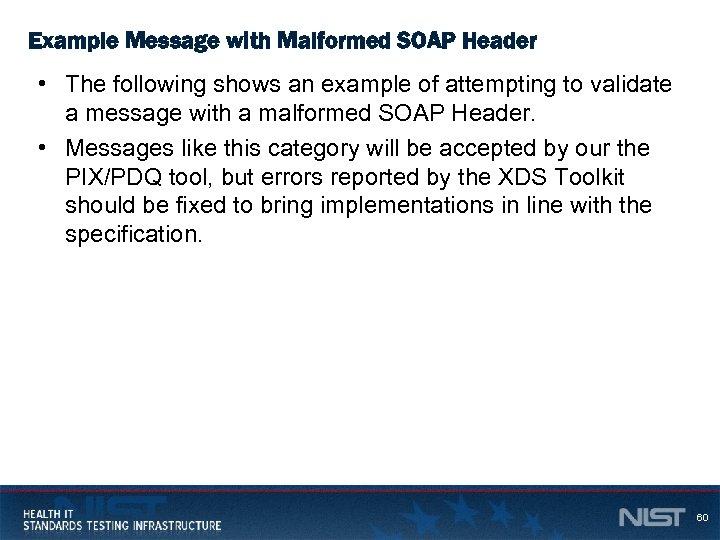 Example Message with Malformed SOAP Header

• The following shows an example of attempting to validate a message with a malformed SOAP Header.

• Messages like this category will be accepted by our the PIX/PDQ tool, but errors reported by the XDS Toolkit should be fixed to bring implementations in line with the specification.

HEALTH IT
STANDARDS TESTING INFRASTRUCTURE

NIST 60